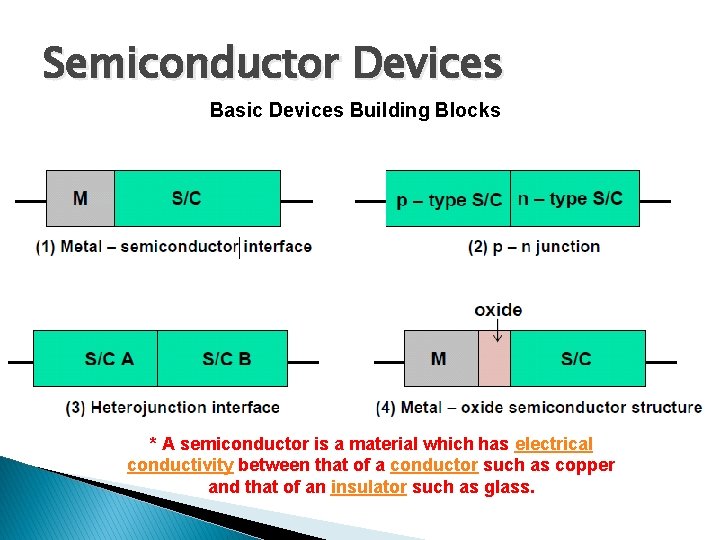 Semiconductor Devices

Basic Devices Building Blocks

M

S/C

(1) Metal – semiconductor interface

p – type S/C

n – type S/C

(2) p – n junction

S/C A

S/C B

(3) Heterojunction interface

oxide

M

S/C

(4) Metal – oxide semiconductor structure

* A semiconductor is a material which has electrical conductivity between that of a conductor such as copper and that of an insulator such as glass.